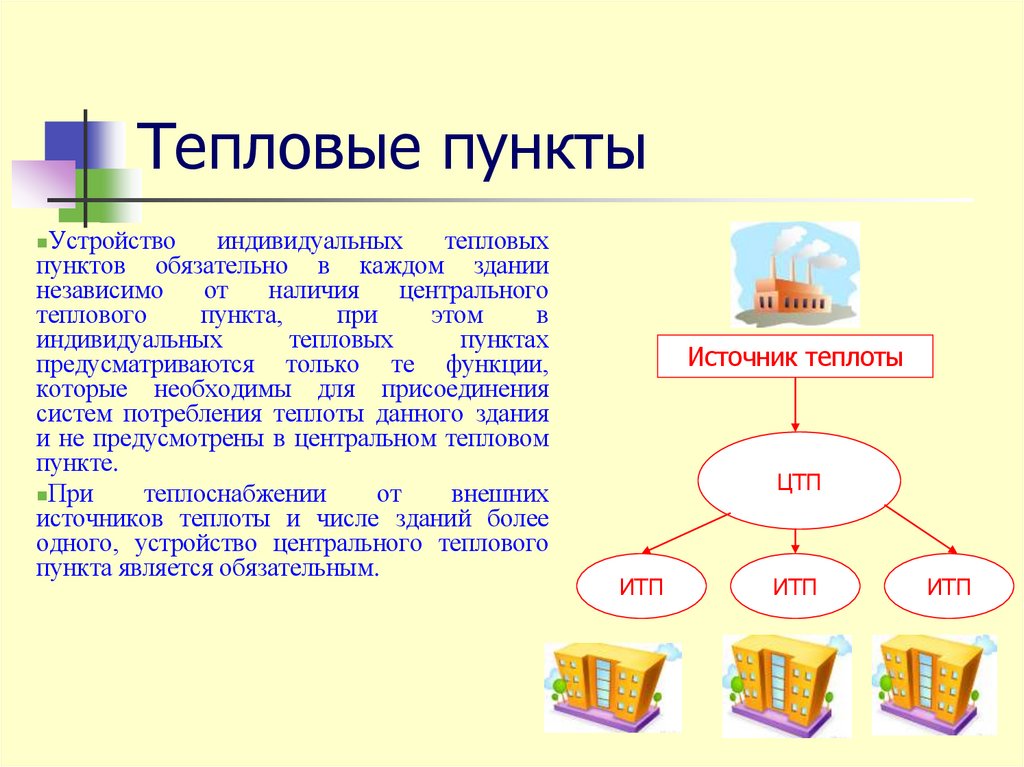 Тепловые пункты

Устройство индивидуальных тепловых пунктов обязательно в каждом здании независимо от наличия центрального теплового пункта, при этом в индивидуальных тепловых пунктах предусматриваются только те функции, которые необходимы для присоединения систем потребления теплоты данного здания и не предусмотрены в центральном тепловом пункте.

При теплоснабжении от внешних источников теплоты и числе зданий более одного, устройство центрального теплового пункта является обязательным.

Источник теплоты

ЦТП

ИТП

ИТП

ИТП